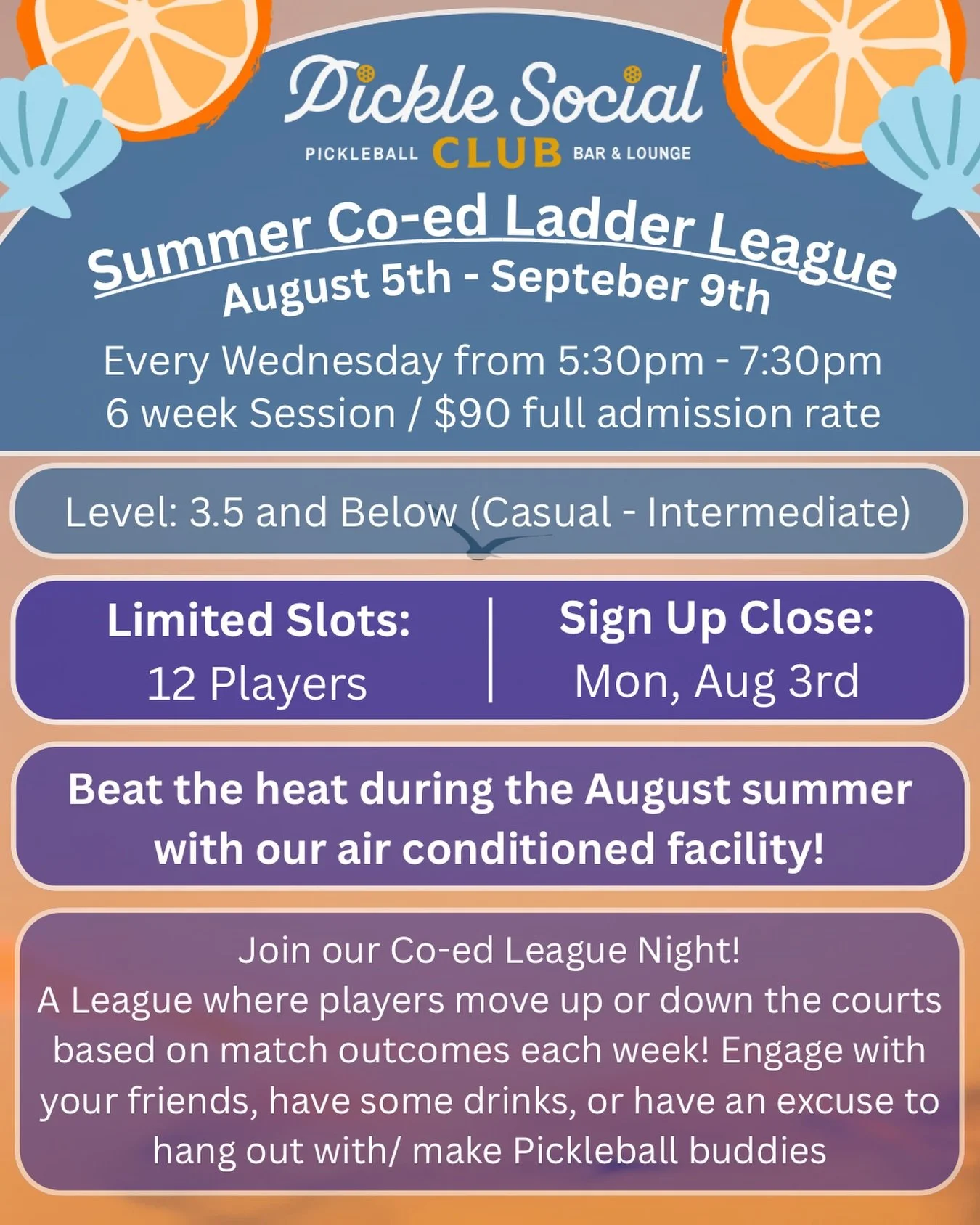 Pickle Social
PICKLEBALL CLUB BAR & LOUNGE

Summer Co-ed Ladder League
August 5th - Septeber 9th

Every Wednesday from 5:30pm - 7:30pm
6 week Session / $90 full admission rate

Level: 3.5 and Below (Casual - Intermediate)

Limited Slots:
12 Players

Sign Up Close:
Mon, Aug 3rd

Beat the heat during the August summer with our air conditioned facility!

Join our Co-ed League Night!
A League where players move up or down the courts based on match outcomes each week! Engage with your friends, have some drinks, or have an excuse to hang out with/ make Pickleball buddies